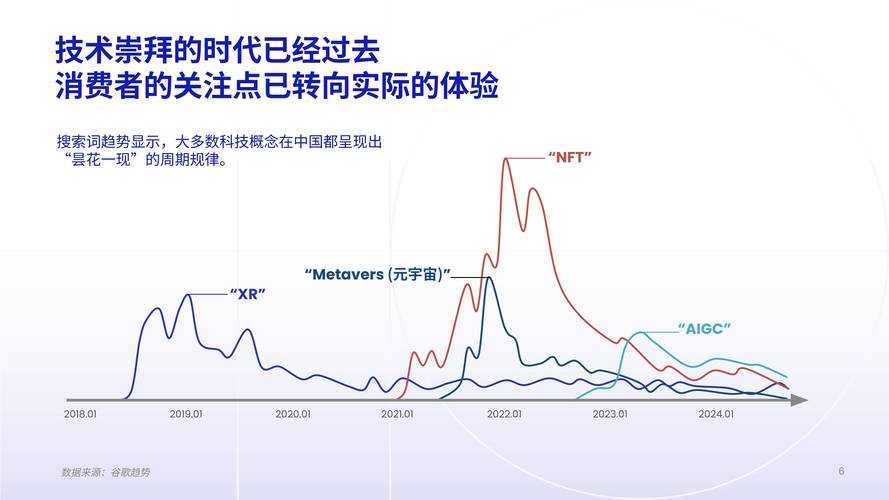 技术崇拜的时代已经过去
消费者的关注点已转向实际的体验

搜索词趋势显示，大多数科技概念在中国都呈现出“昙花一现”的周期规律。

“NFT”

“Metavers (元宇宙)”

“XR”

“AIGC”

2018.01
2019.01
2020.01
2021.01
2022.01
2023.01
2024.01

数据来源：谷歌趋势

6